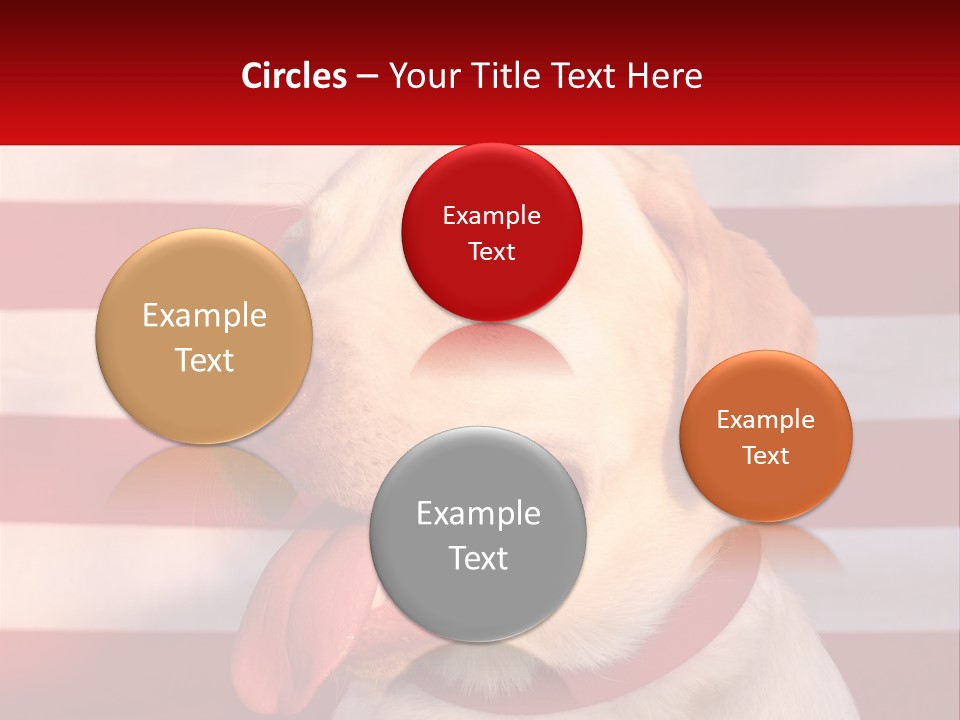 Circles – Your Title Text Here

Example Text

Example Text

Example Text

Example Text